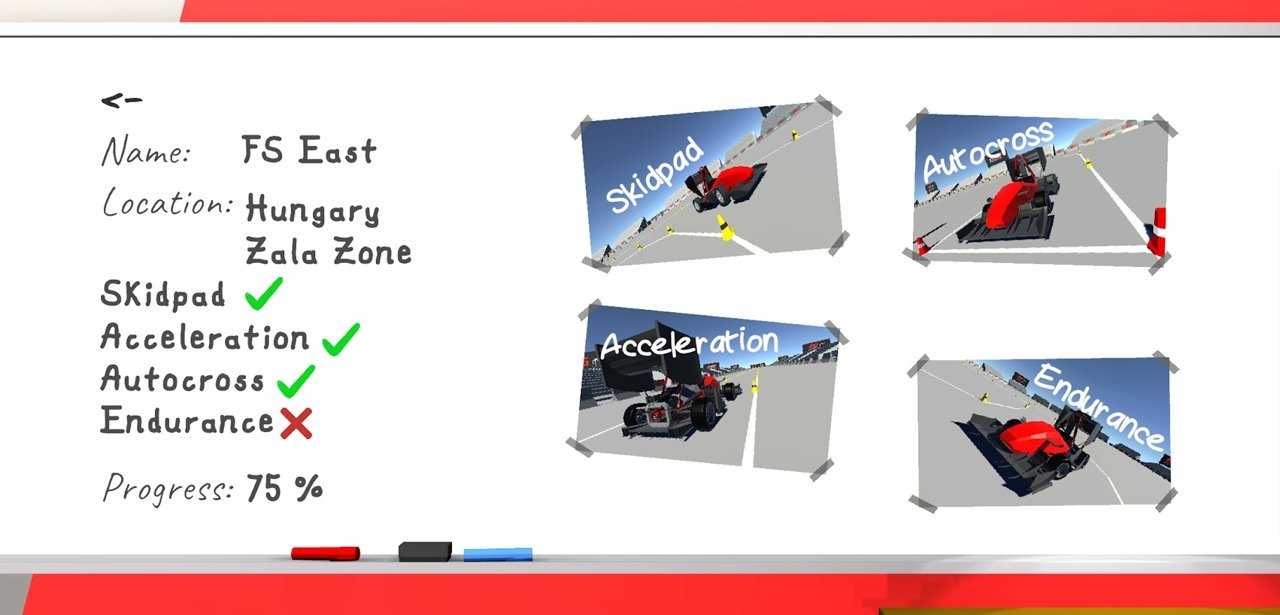 <-

Name: FS East

Location: Hungary
Zala Zone

SKidpad ✓
Acceleration ✓
Autocross ✓
Endurance ✗

Progress: 75 %

Skidpad

Autocross

Acceleration

Endurance